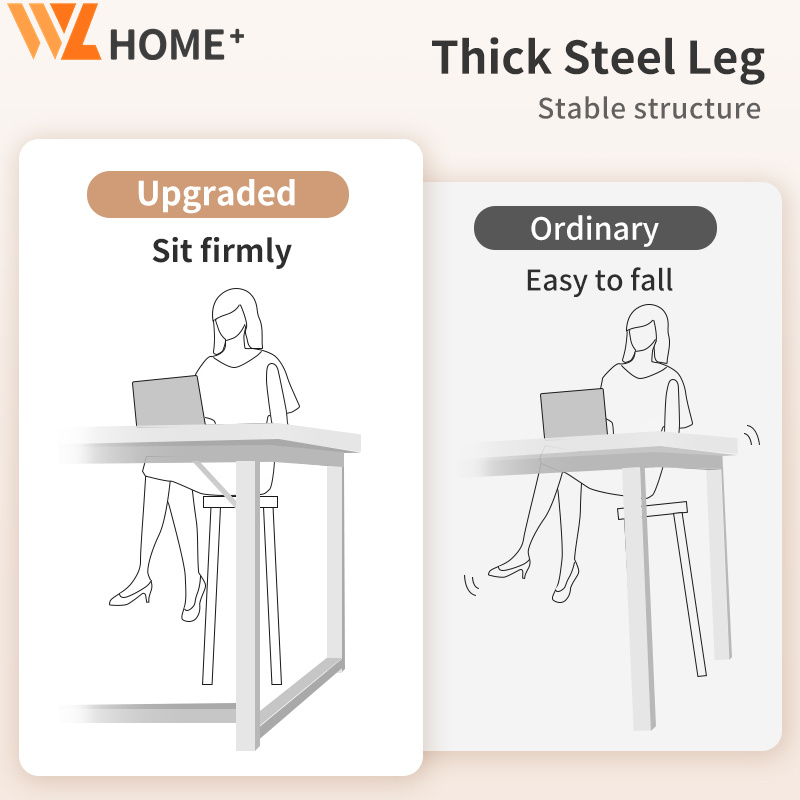 WL HOME⁺

Thick Steel Leg

Stable structure

Upgraded

Sit firmly

Ordinary

Easy to fall